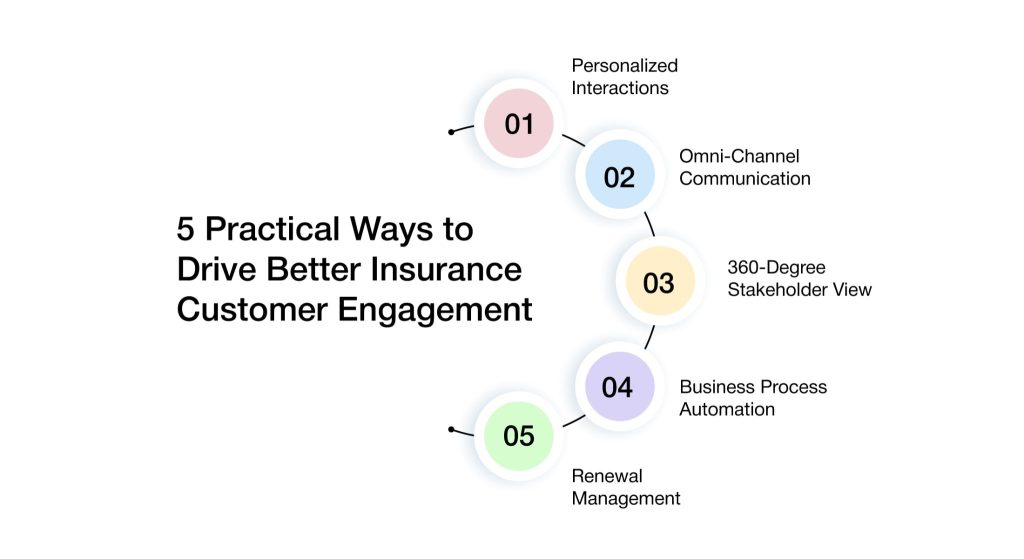 5 Practical Ways to Drive Better Insurance Customer Engagement

01
Personalized Interactions

02
Omni-Channel Communication

03
360-Degree Stakeholder View

04
Business Process Automation

05
Renewal Management